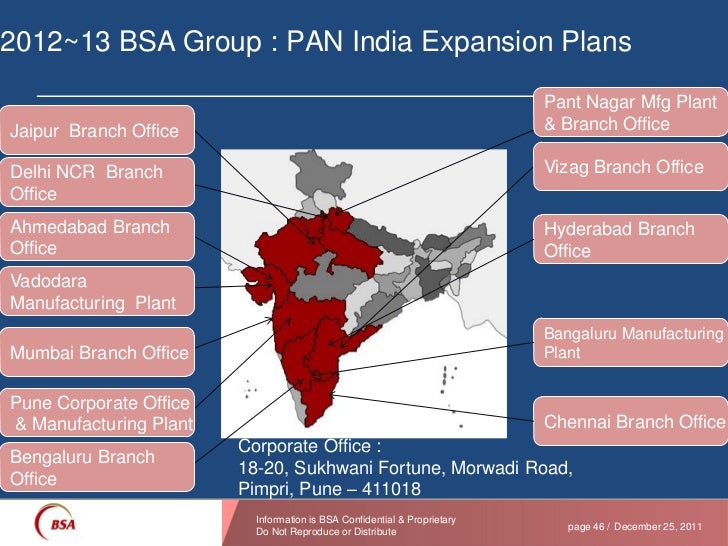 2012~13 BSA Group : PAN India Expansion Plans

Jaipur Branch Office

Delhi NCR Branch Office

Ahmedabad Branch Office

Vadodara Manufacturing Plant

Mumbai Branch Office

Pune Corporate Office & Manufacturing Plant

Bengaluru Branch Office

Pant Nagar Mfg Plant & Branch Office

Vizag Branch Office

Hyderabad Branch Office

Bangaluru Manufacturing Plant

Chennai Branch Office

Corporate Office :
18-20, Sukhwani Fortune, Morwadi Road,
Pimpri, Pune – 411018

BSA

Information is BSA Confidential & Proprietary
Do Not Reproduce or Distribute

page 46 / December 25, 2011